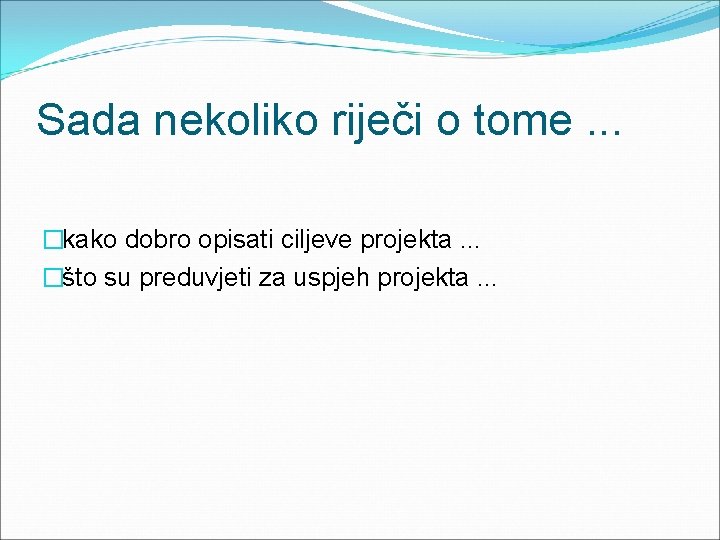 Sada nekoliko riječi o tome ...

kako dobro opisati ciljeve projekta ...
što su preduvjeti za uspjeh projekta ...